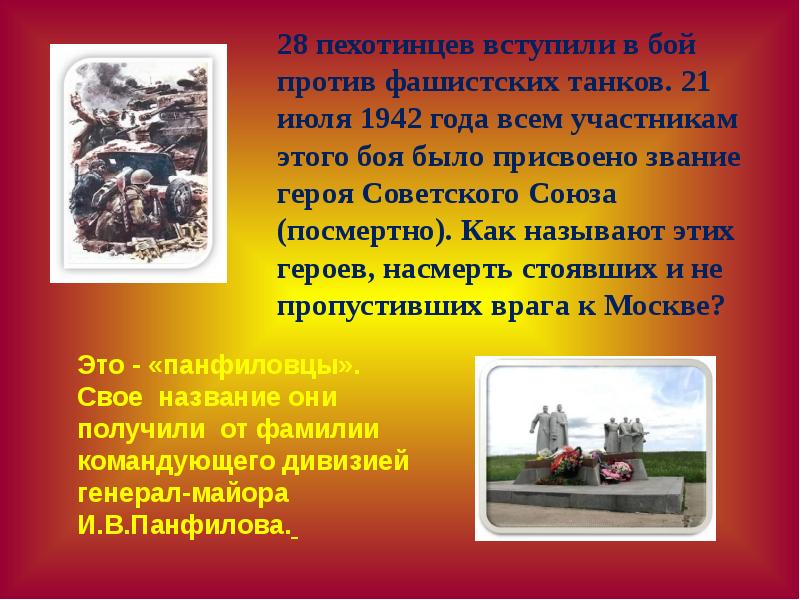 28 пехотинцев вступили в бой против фашистских танков. 21 июля 1942 года всем участникам этого боя было присвоено звание героя Советского Союза (посмертно). Как называют этих героев, насмерть стоявших и не пропустивших врага к Москве?

Это - «панфиловцы». Свое название они получили от фамилии командующего дивизией генерал-майора И.В.Панфилова.